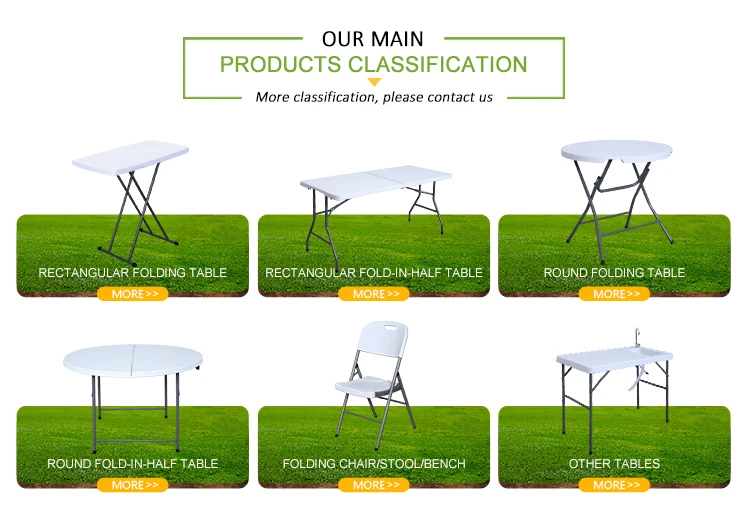 OUR MAIN
PRODUCTS CLASSIFICATION
More classification, please contact us

RECTANGULAR FOLDING TABLE
MORE>>

RECTANGULAR FOLD-IN-HALF TABLE
MORE>>

ROUND FOLDING TABLE
MORE>>

ROUND FOLD-IN-HALF TABLE
MORE>>

FOLDING CHAIR/STOOL/BENCH
MORE>>

OTHER TABLES
MORE>>